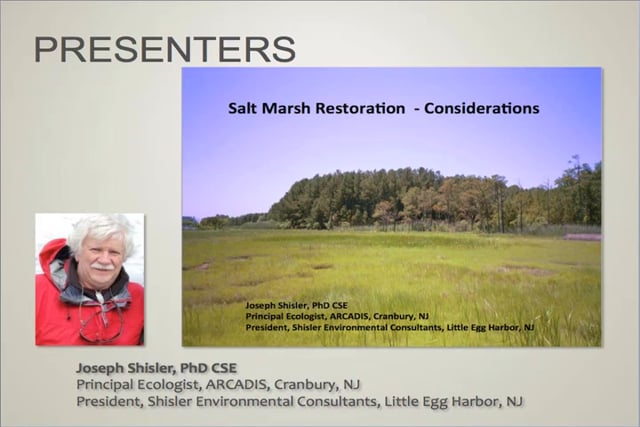 PRESENTERS

Salt Marsh Restoration - Considerations

Joseph Shisler, PhD CSE
Principal Ecologist, ARCADIS, Cranbury, NJ
President, Shisler Environmental Consultants, Little Egg Harbor, NJ

Joseph Shisler, PhD CSE
Principal Ecologist, ARCADIS, Cranbury, NJ
President, Shisler Environmental Consultants, Little Egg Harbor, NJ